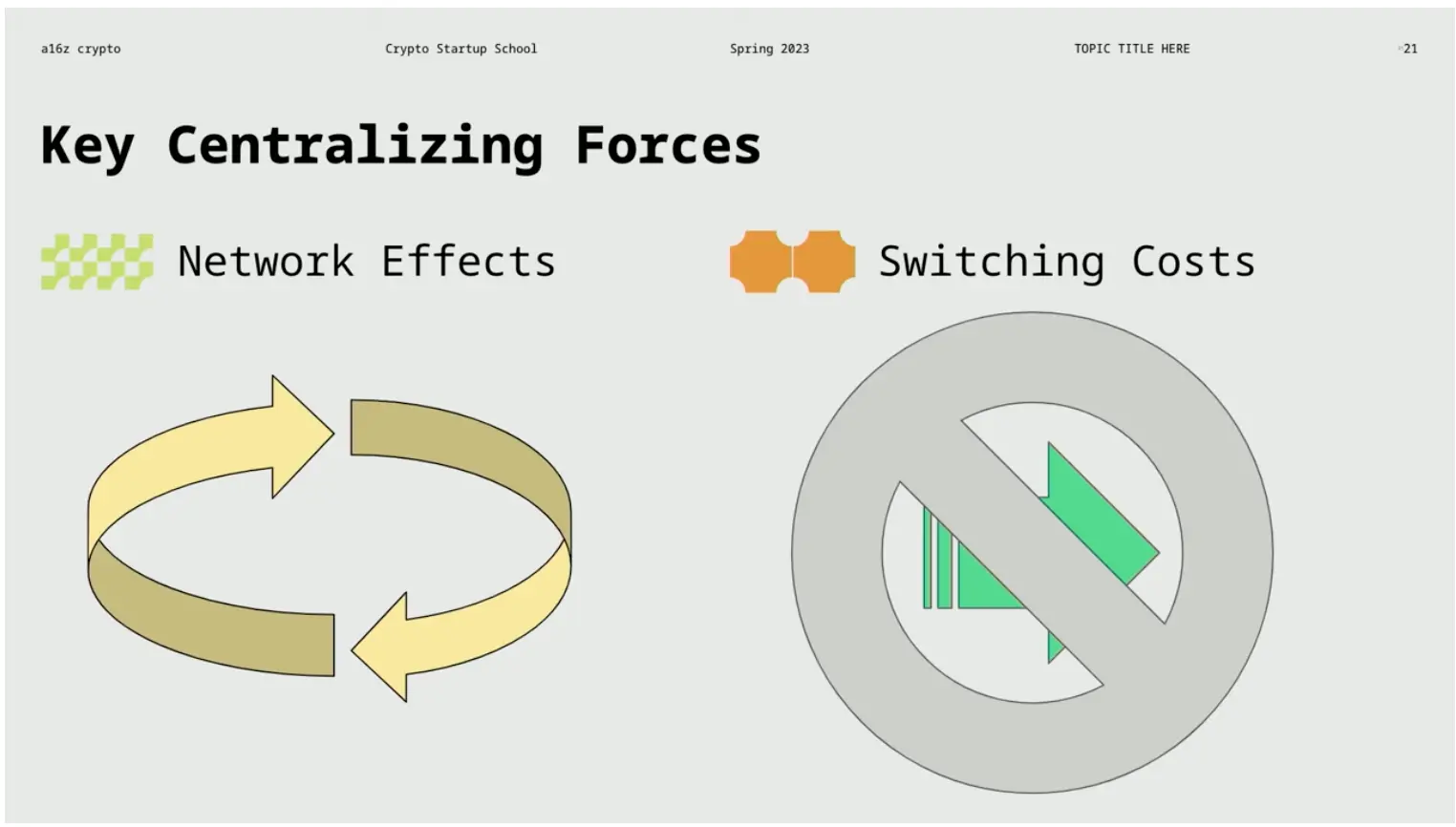 a16z crypto Crypto Startup School Spring 2023 TOPIC TITLE HERE 21

Key Centralizing Forces

Network Effects

Switching Costs